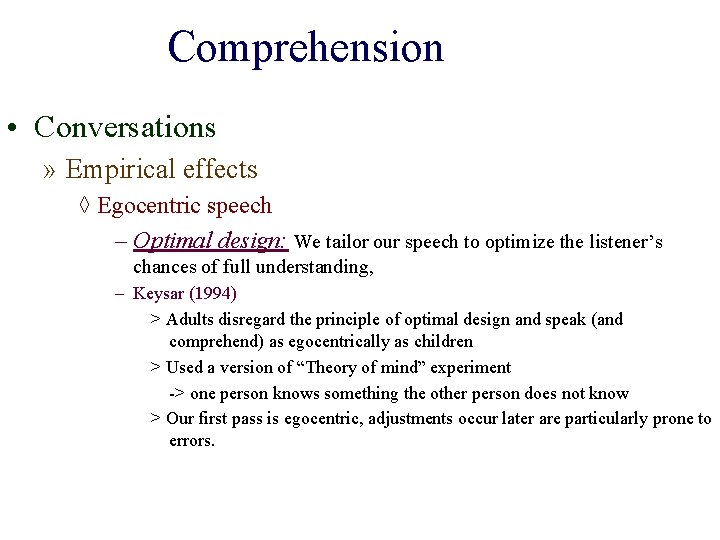 Comprehension

• Conversations

» Empirical effects

◊ Egocentric speech

– Optimal design: We tailor our speech to optimize the listener's chances of full understanding,

– Keysar (1994)

> Adults disregard the principle of optimal design and speak (and comprehend) as egocentrically as children

> Used a version of "Theory of mind" experiment

-> one person knows something the other person does not know

> Our first pass is egocentric, adjustments occur later are particularly prone to errors.